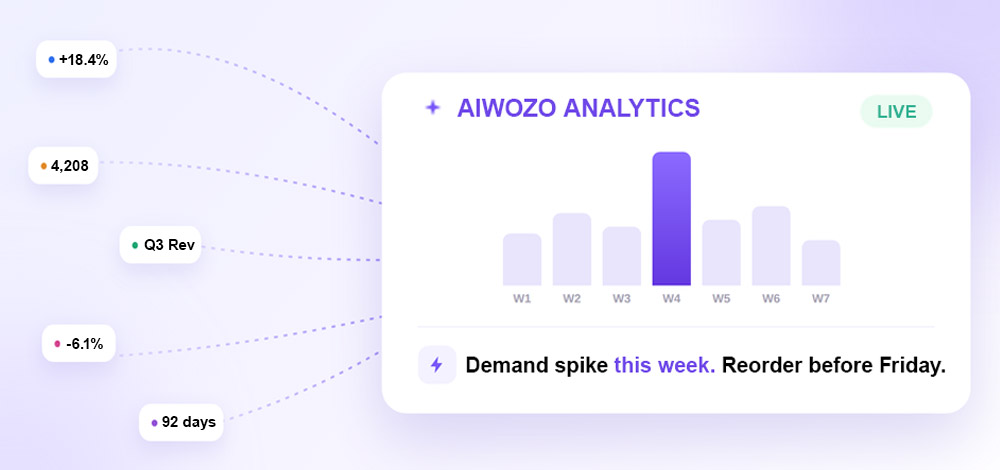 +18.4%

4,208

Q3 Rev

-6.1%

92 days

AIWOZO ANALYTICS

LIVE

W1 W2 W3 W4 W5 W6 W7

Demand spike this week. Reorder before Friday.